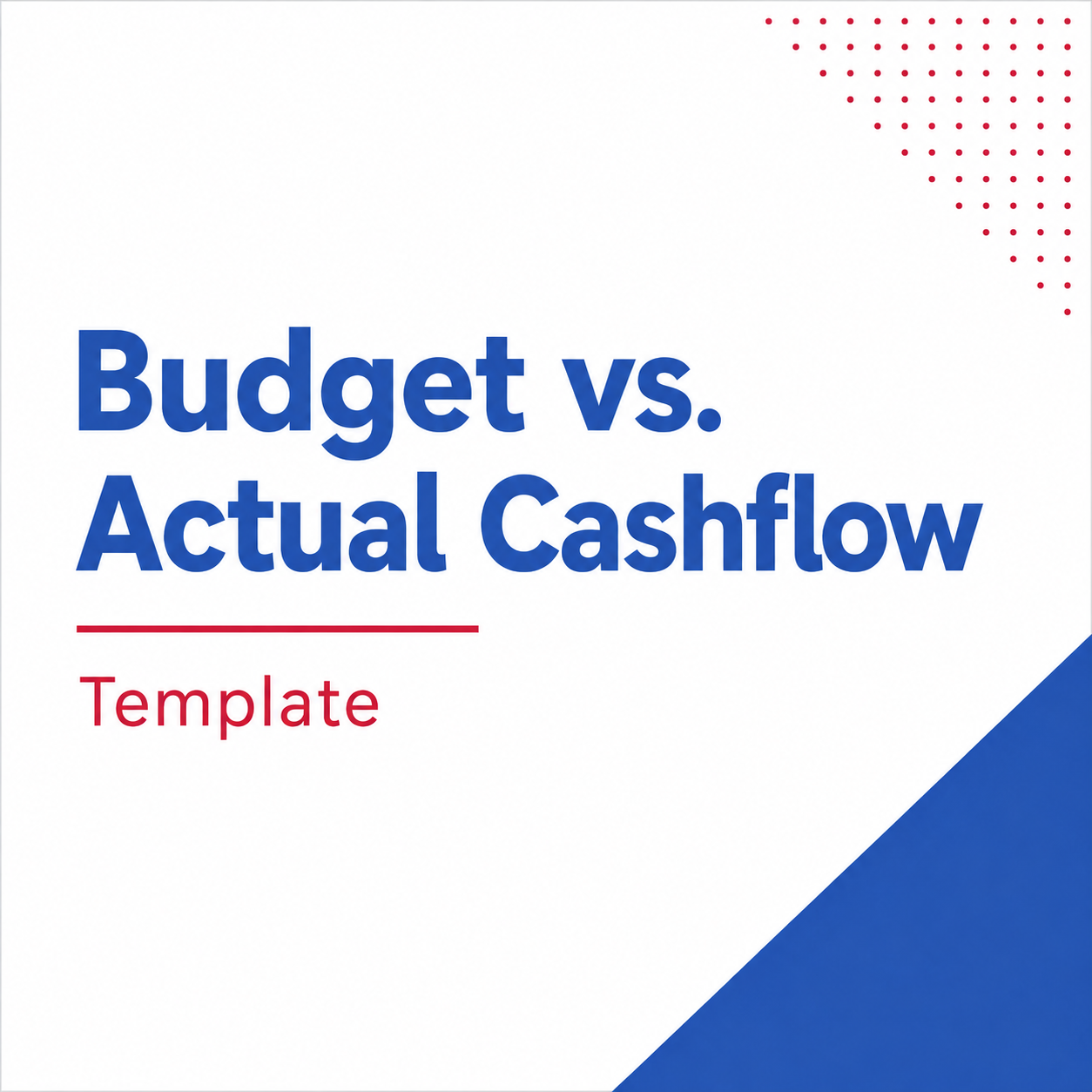 Budget vs. Actual Cashflow

Template